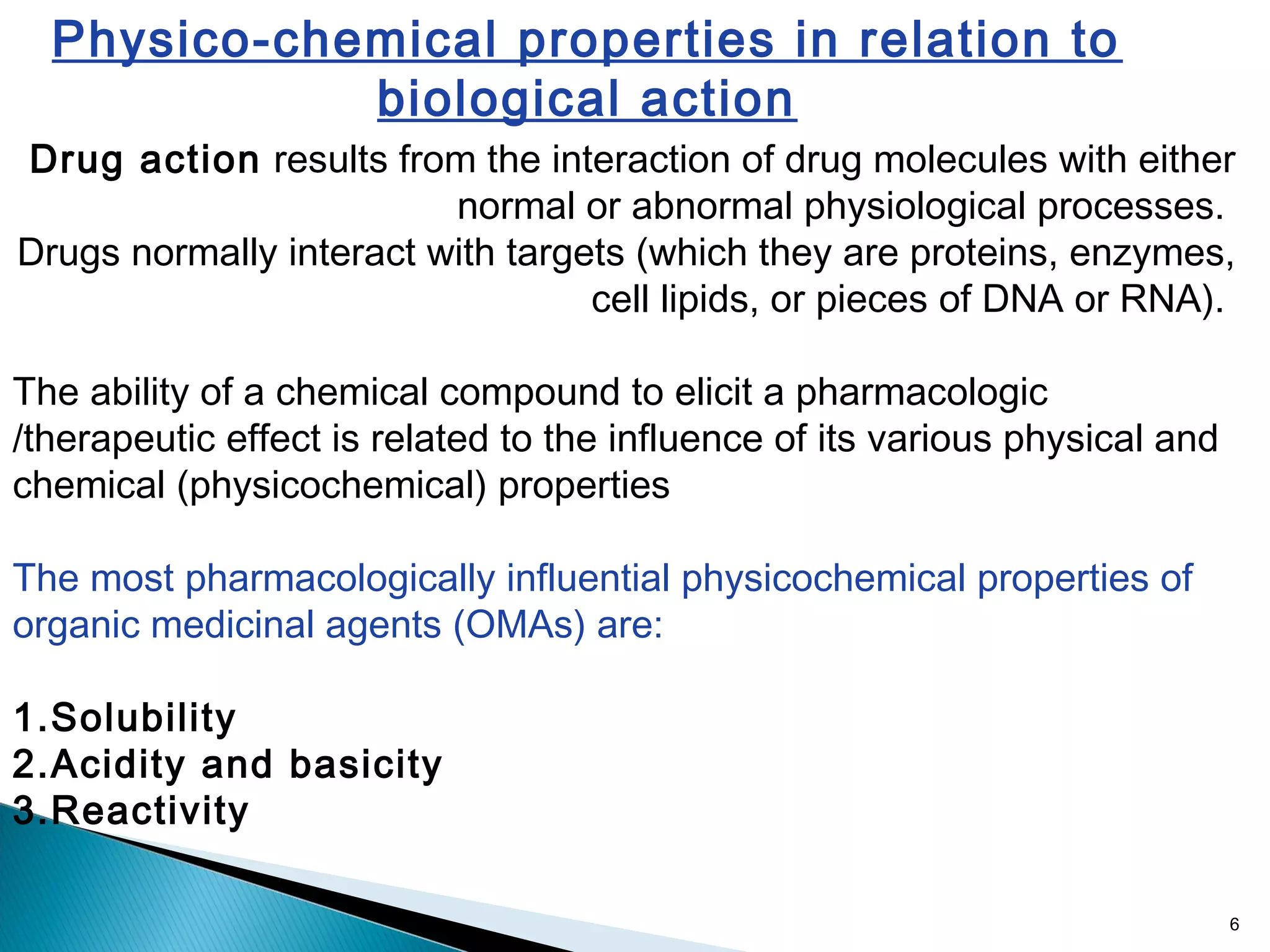 Physico-chemical properties in relation to biological action

Drug action results from the interaction of drug molecules with either normal or abnormal physiological processes.
Drugs normally interact with targets (which they are proteins, enzymes, cell lipids, or pieces of DNA or RNA).

The ability of a chemical compound to elicit a pharmacologic /therapeutic effect is related to the influence of its various physical and chemical (physicochemical) properties

The most pharmacologically influential physicochemical properties of organic medicinal agents (OMAs) are:

1.Solubility
2.Acidity and basicity
3.Reactivity

6